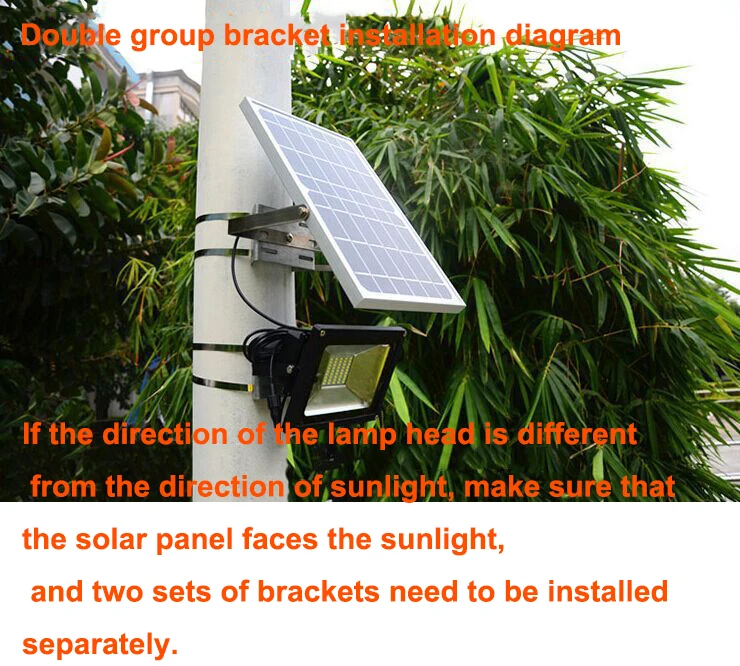 Double group bracket installation diagram

If the direction of the lamp head is different from the direction of sunlight, make sure that the solar panel faces the sunlight, and two sets of brackets need to be installed separately.